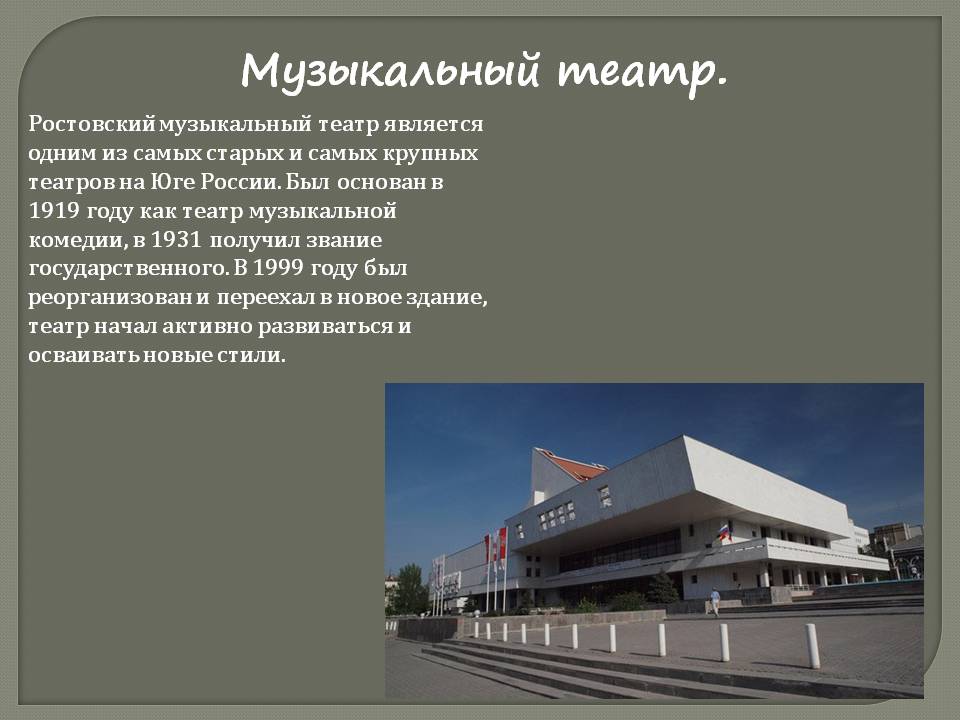 Музыкальный театр.

Ростовский музыкальный театр является одним из самых старых и самых крупных театров на Юге России. Был основан в 1919 году как театр музыкальной комедии, в 1931 получил звание государственного. В 1999 году был реорганизован и переехал в новое здание, театр начал активно развиваться и осваивать новые стили.